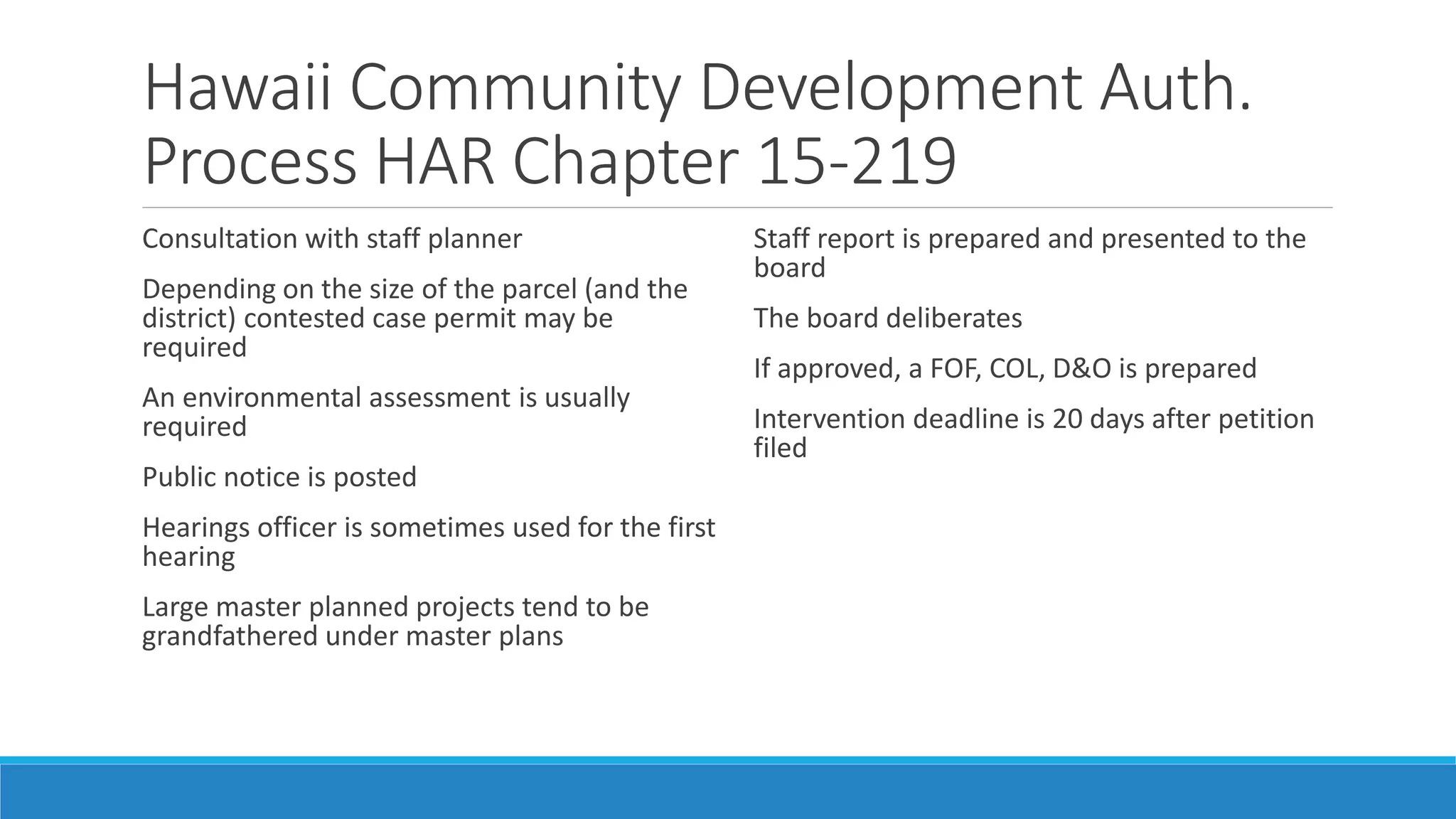 Hawaii Community Development Auth. Process HAR Chapter 15-219

Consultation with staff planner

Depending on the size of the parcel (and the district) contested case permit may be required

An environmental assessment is usually required

Public notice is posted

Hearings officer is sometimes used for the first hearing

Large master planned projects tend to be grandfathered under master plans

Staff report is prepared and presented to the board

The board deliberates

If approved, a FOF, COL, D&O is prepared

Intervention deadline is 20 days after petition filed